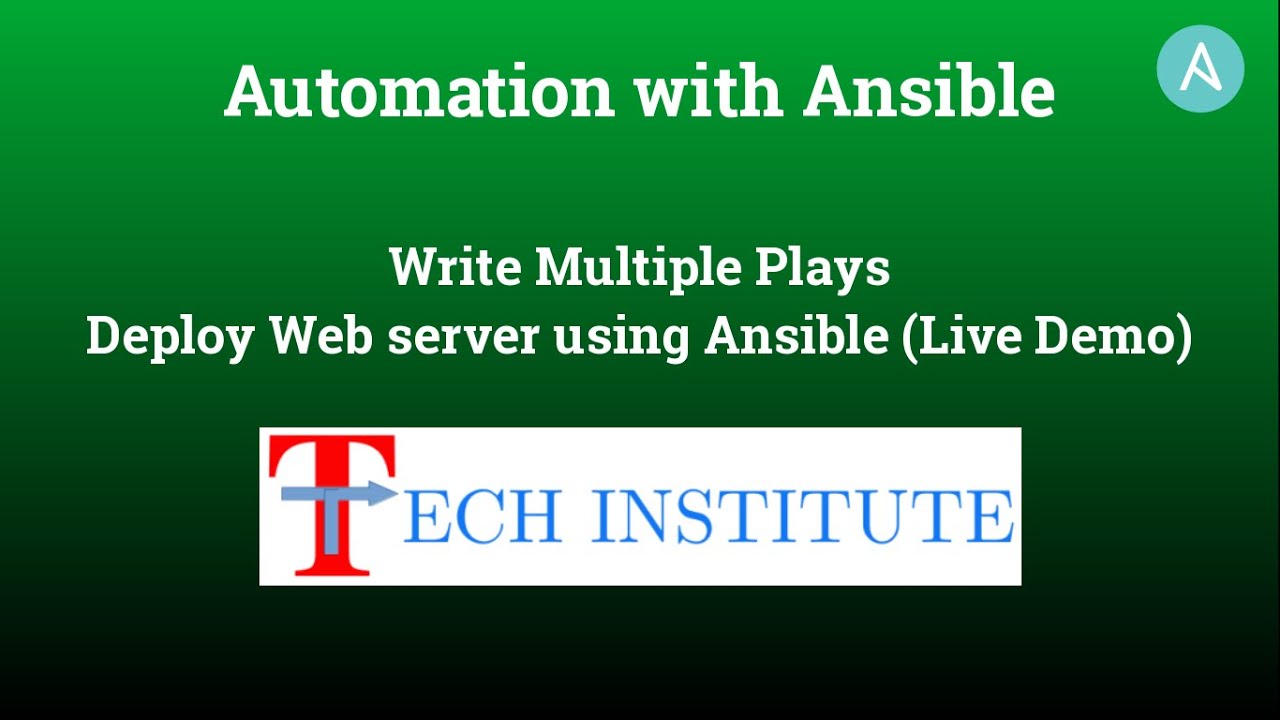 Automation with Ansible

A

Write Multiple Plays
Deploy Web server using Ansible (Live Demo)

TECH INSTITUTE